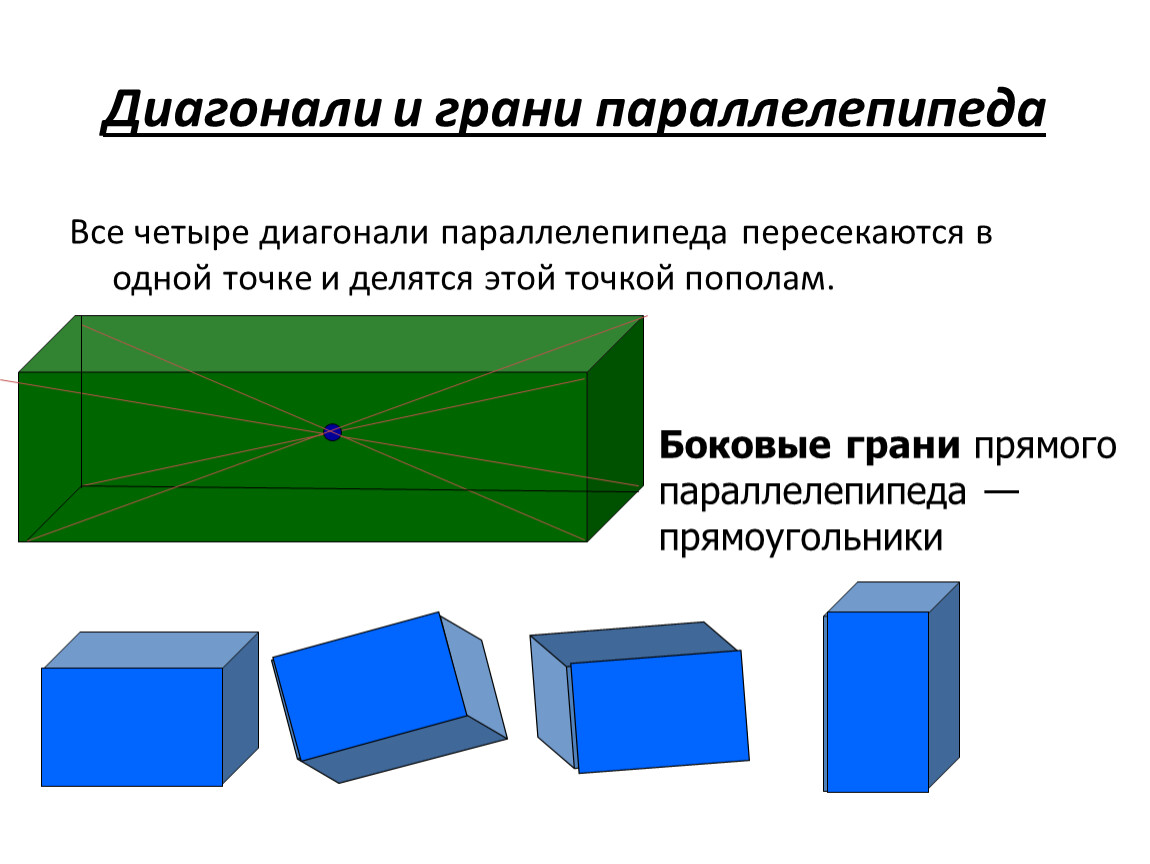 Диагонали и грани параллелепипеда

Все четыре диагонали параллелепипеда пересекаются в одной точке и делятся этой точкой пополам.

Боковые грани прямого параллелепипеда — прямоугольники